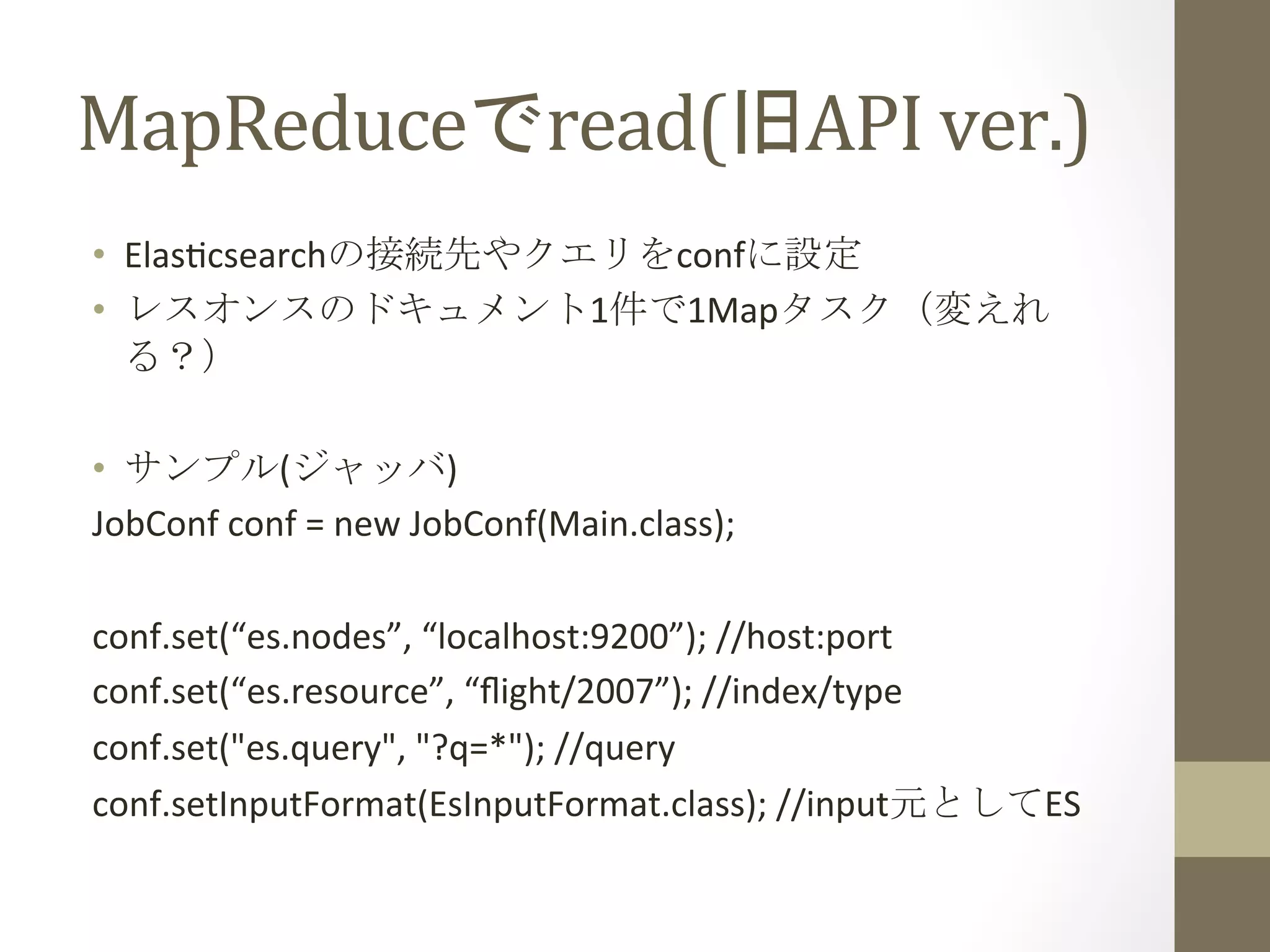 MapReduceでread(旧API ver.)

• Elasticsearchの接続先やクエリをconfに設定
• レスオンスのドキュメント1件で1Mapタスク（変えれる？）

• サンプル(ジャッバ)
JobConf conf = new JobConf(Main.class);

conf.set(“es.nodes”, “localhost:9200”); //host:port
conf.set(“es.resource”, “flight/2007”); //index/type
conf.set("es.query", "?q=*"); //query
conf.setInputFormat(EsInputFormat.class); //input元としてES